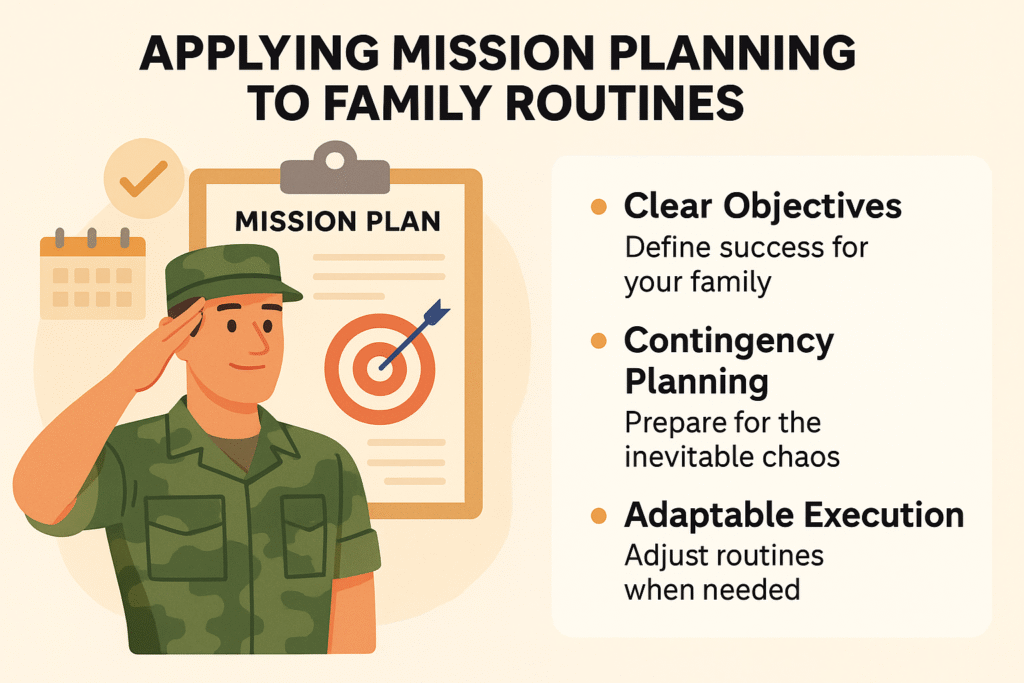 APPLYING MISSION PLANNING TO FAMILY ROUTINES

MISSION PLAN

- Clear Objectives
Define success for your family

- Contingency Planning
Prepare for the inevitable chaos

- Adaptable Execution
Adjust routines when needed